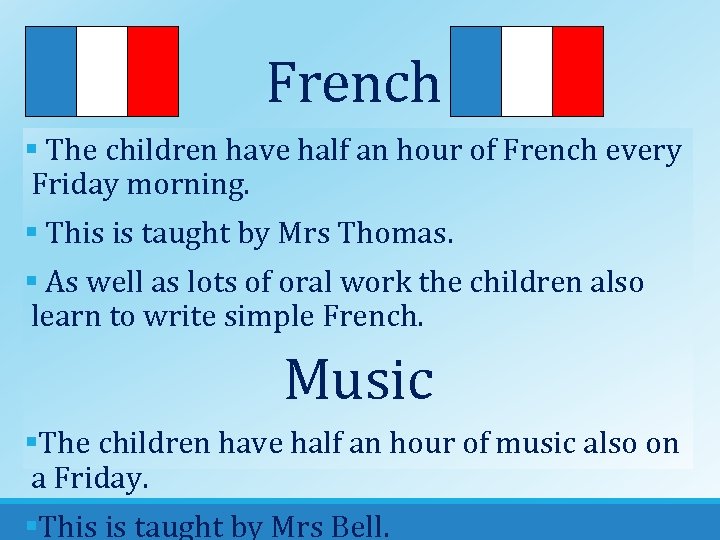 French

▪ The children have half an hour of French every Friday morning.

▪ This is taught by Mrs Thomas.

▪ As well as lots of oral work the children also learn to write simple French.

Music

▪The children have half an hour of music also on a Friday.

▪This is taught by Mrs Bell.